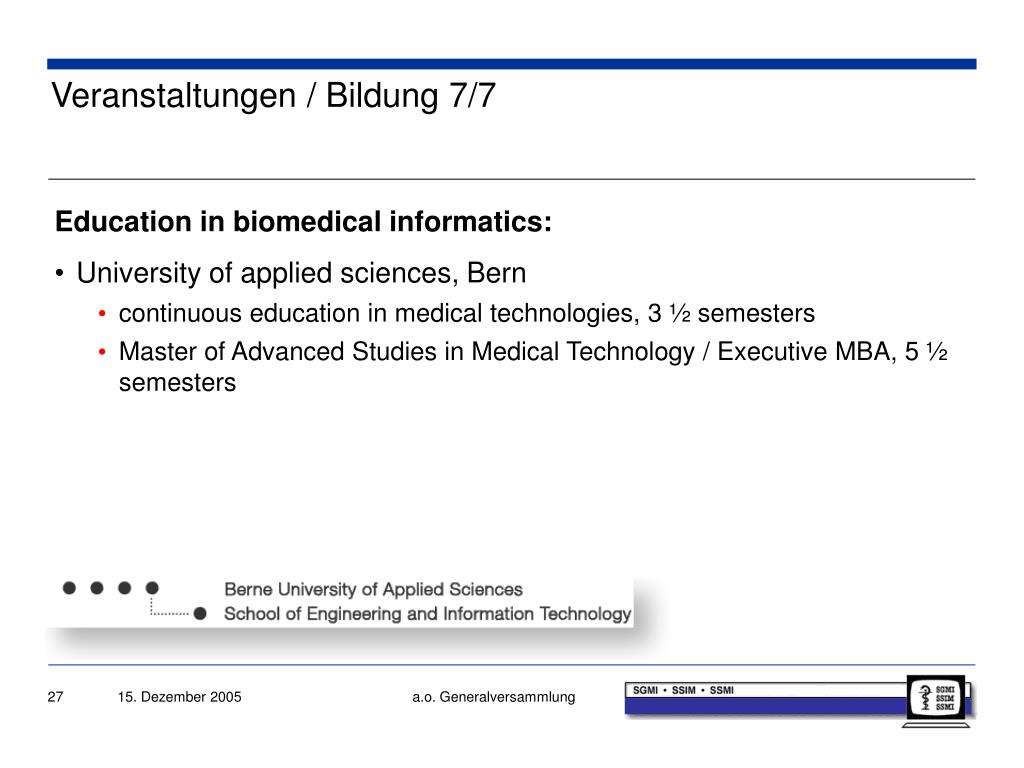 Veranstaltungen / Bildung 7/7

Education in biomedical informatics:

• University of applied sciences, Bern
 • continuous education in medical technologies, 3 ½ semesters
 • Master of Advanced Studies in Medical Technology / Executive MBA, 5 ½ semesters

Berne University of Applied Sciences
School of Engineering and Information Technology

27 15. Dezember 2005 a.o. Generalversammlung

SGMI • SSIM • SSMI

SGMI
SSIM
SSMI